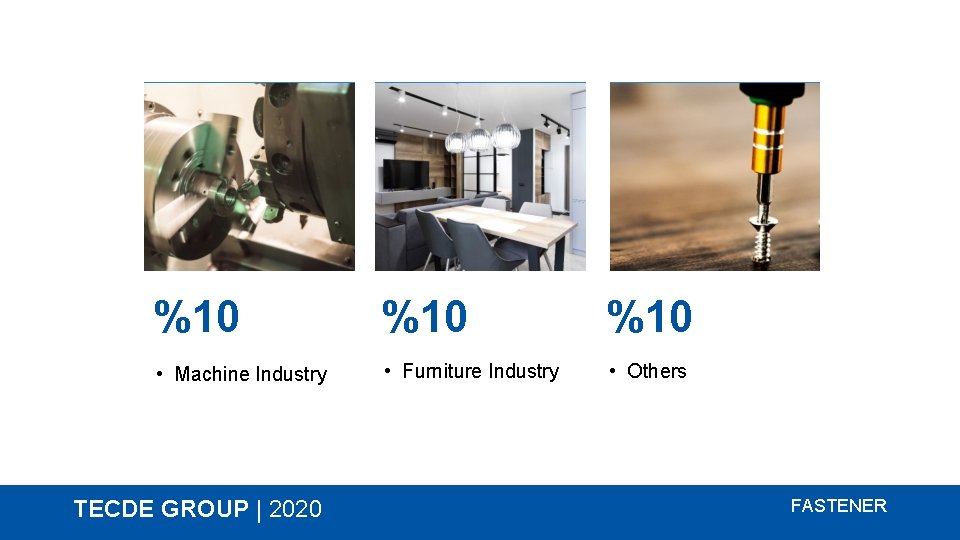 %10

• Machine Industry

%10

• Furniture Industry

%10

• Others

TECDE GROUP | 2020

FASTENER